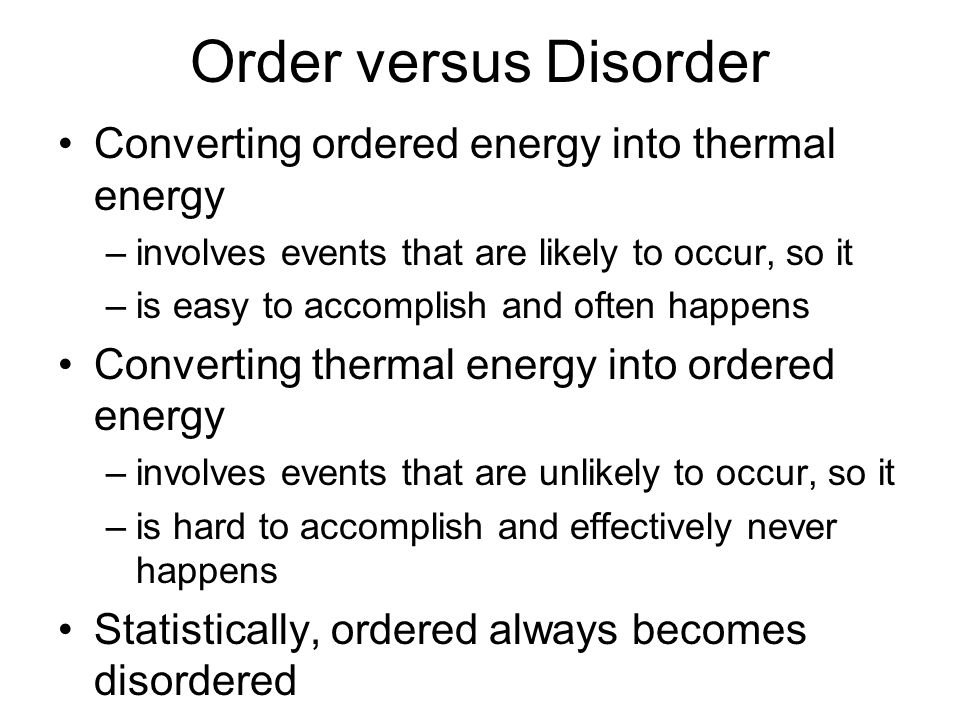 Order versus Disorder

• Converting ordered energy into thermal energy
– involves events that are likely to occur, so it
– is easy to accomplish and often happens
• Converting thermal energy into ordered energy
– involves events that are unlikely to occur, so it
– is hard to accomplish and effectively never happens
• Statistically, ordered always becomes disordered